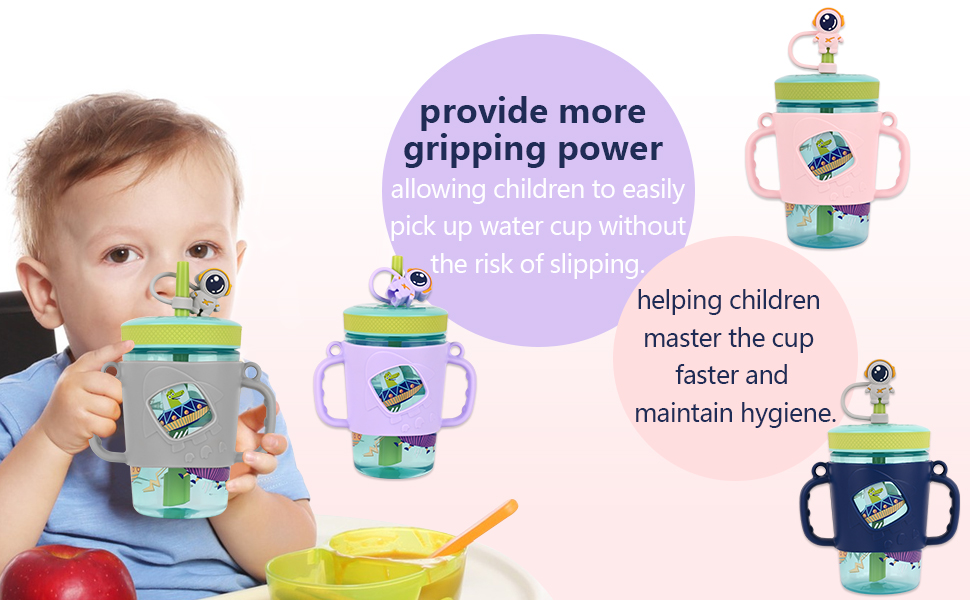 provide more gripping power

allowing children to easily pick up water cup without the risk of slipping.

helping children master the cup faster and maintain hygiene.